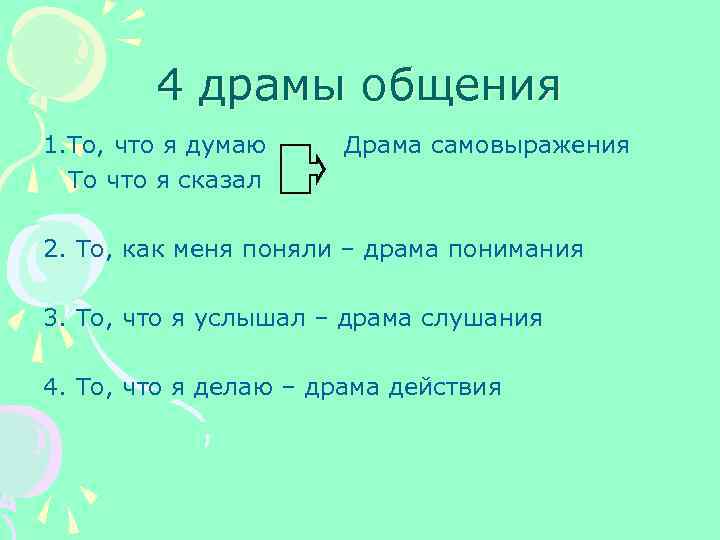 4 драмы общения

1.То, что я думаю Драма самовыражения
То что я сказал

2. То, как меня поняли – драма понимания

3. То, что я услышал – драма слушания

4. То, что я делаю – драма действия